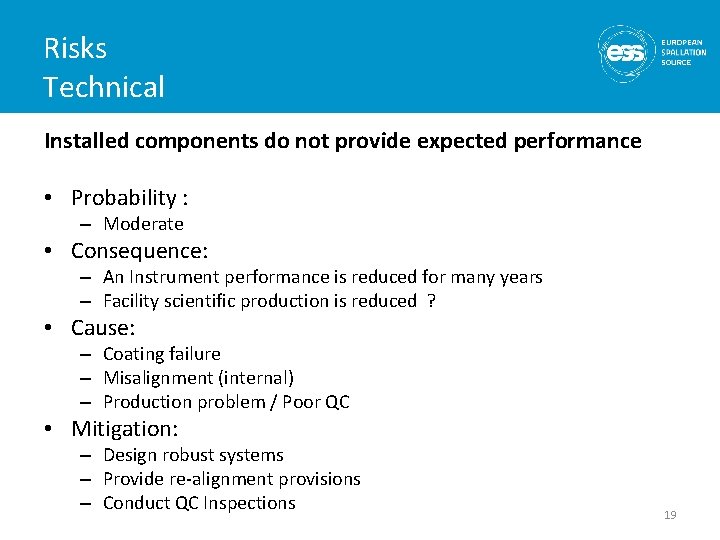 Risks
Technical

ess EUROPEAN SPALLATION SOURCE

Installed components do not provide expected performance

• Probability :
– Moderate
• Consequence:
– An Instrument performance is reduced for many years
– Facility scientific production is reduced ?
• Cause:
– Coating failure
– Misalignment (internal)
– Production problem / Poor QC
• Mitigation:
– Design robust systems
– Provide re-alignment provisions
– Conduct QC Inspections

19